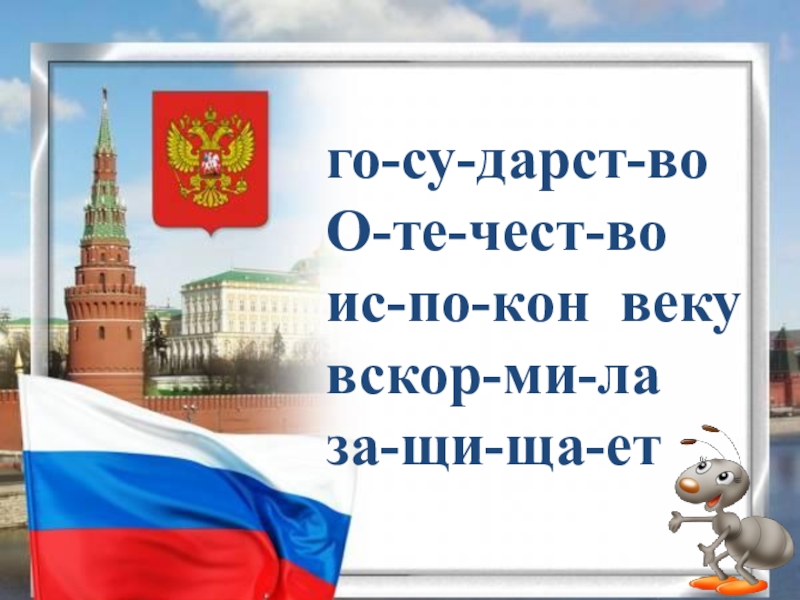 го-су-дарст-во
О-те-чест-во
ис-по-кон веку
вскор-ми-ла
за-щи-ща-ет